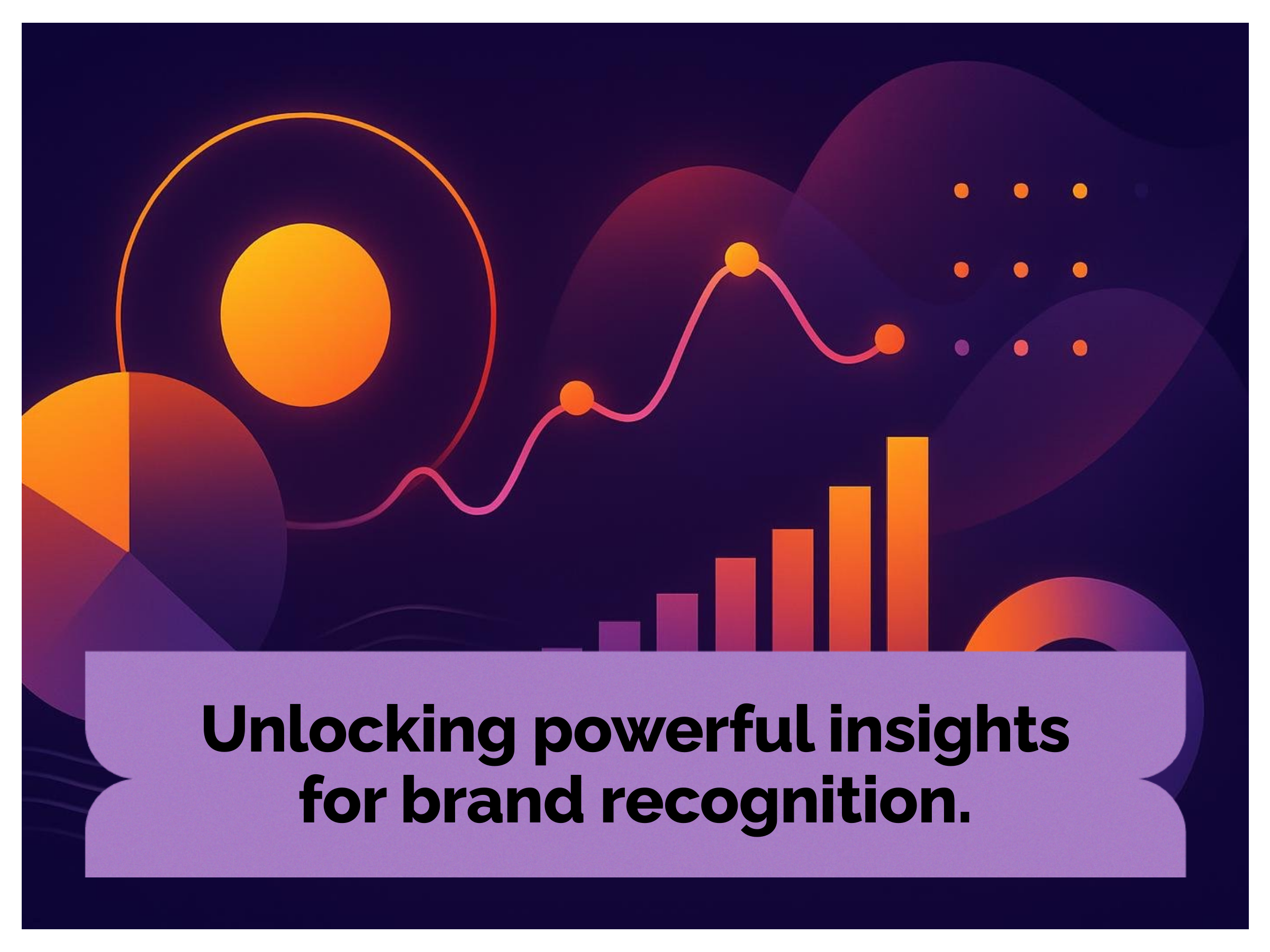 Unlocking powerful insights for brand recognition.